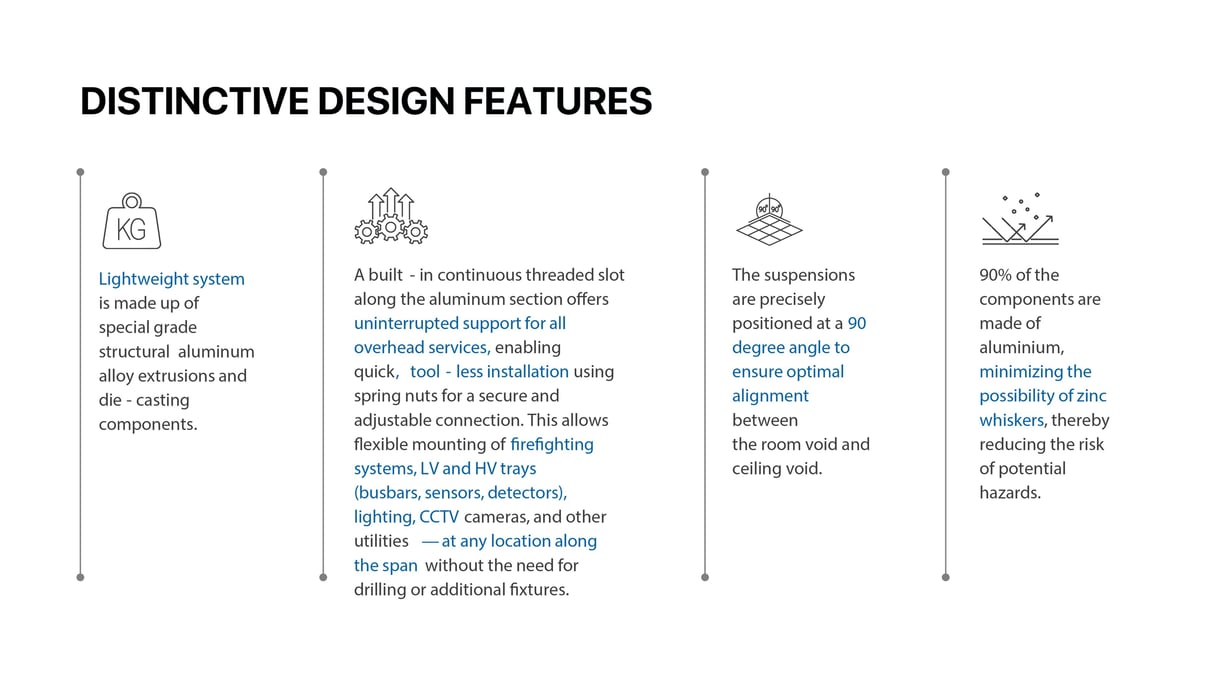 DISTINCTIVE DESIGN FEATURES

KG

Lightweight system is made up of special grade structural aluminum alloy extrusions and die - casting components.

A built - in continuous threaded slot along the aluminum section offers uninterrupted support for all overhead services, enabling quick, tool - less installation using spring nuts for a secure and adjustable connection. This allows flexible mounting of firefighting systems, LV and HV trays (busbars, sensors, detectors), lighting, CCTV cameras, and other utilities — at any location along the span without the need for drilling or additional fixtures.

90° 90°

The suspensions are precisely positioned at a 90 degree angle to ensure optimal alignment between the room void and ceiling void.

90% of the components are made of aluminium, minimizing the possibility of zinc whiskers, thereby reducing the risk of potential hazards.